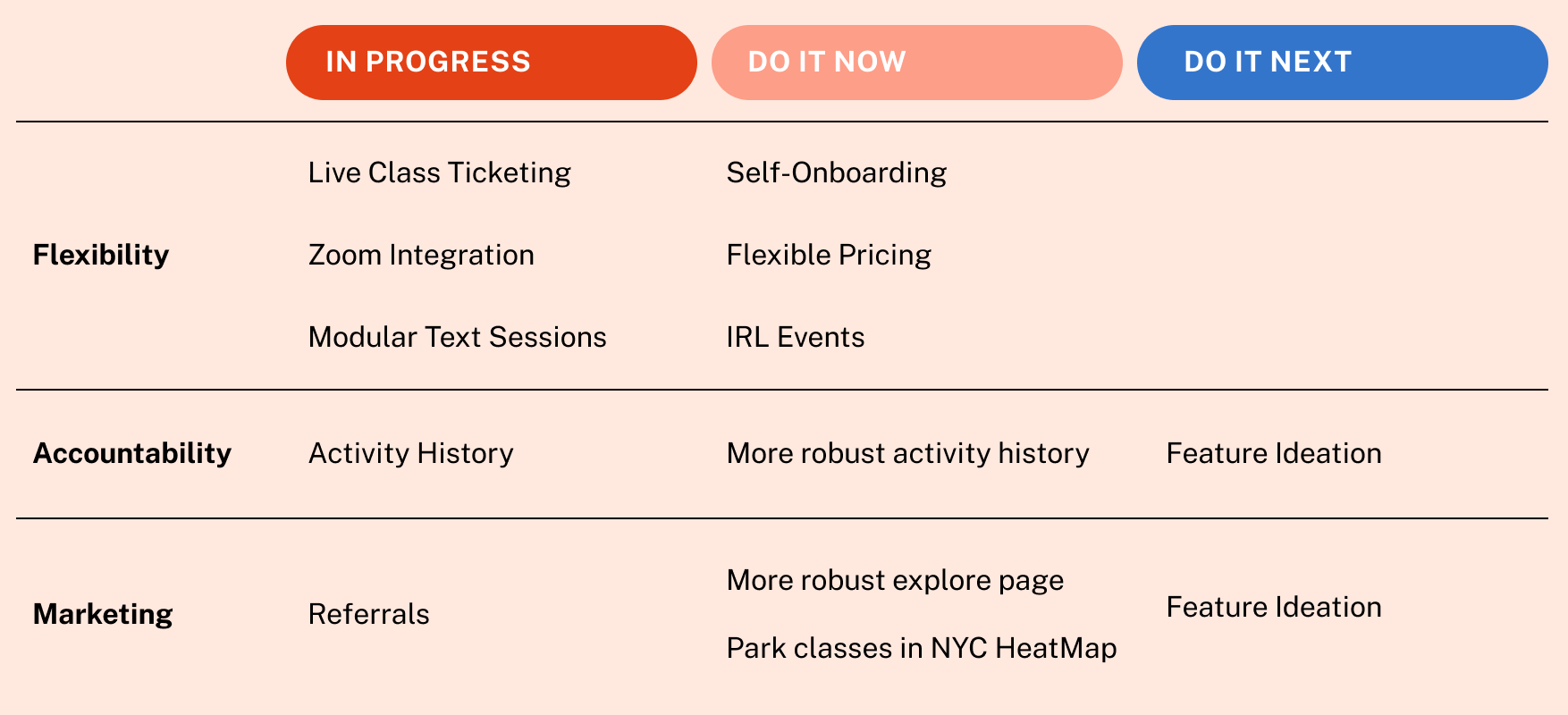 |  | IN PROGRESS | DO IT NOW | DO IT NEXT |
|---|---|---|---|
| **Flexibility** | Live Class Ticketing<br>Zoom Integration<br>Modular Text Sessions | Self-Onboarding<br>Flexible Pricing<br>IRL Events |  |
| **Accountability** | Activity History | More robust activity history | Feature Ideation |
| **Marketing** | Referrals | More robust explore page<br>Park classes in NYC HeatMap | Feature Ideation |